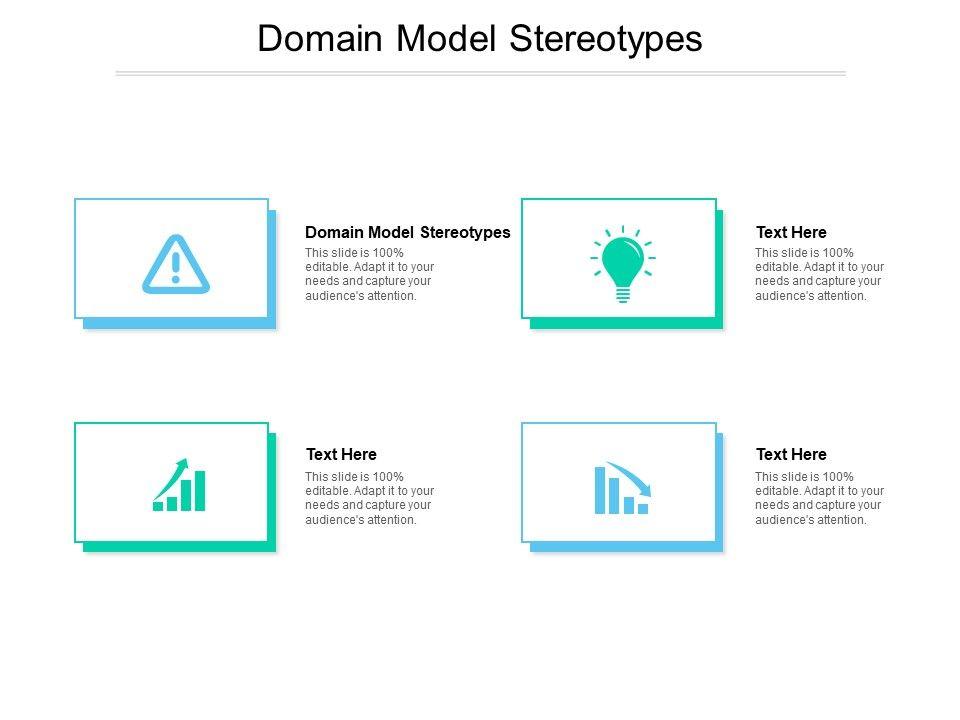 Domain Model Stereotypes

Domain Model Stereotypes
This slide is 100% editable. Adapt it to your needs and capture your audience's attention.

Text Here
This slide is 100% editable. Adapt it to your needs and capture your audience's attention.

Text Here
This slide is 100% editable. Adapt it to your needs and capture your audience's attention.

Text Here
This slide is 100% editable. Adapt it to your needs and capture your audience's attention.